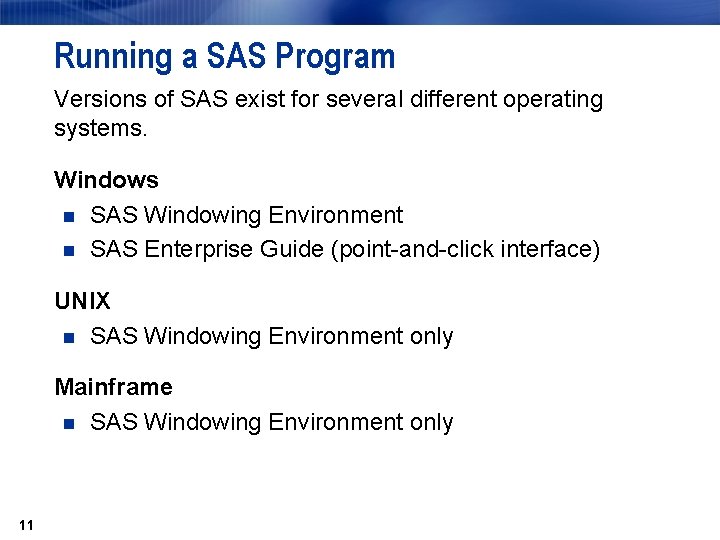 Running a SAS Program

Versions of SAS exist for several different operating systems.

Windows
- SAS Windowing Environment
- SAS Enterprise Guide (point-and-click interface)

UNIX
- SAS Windowing Environment only

Mainframe
- SAS Windowing Environment only

11